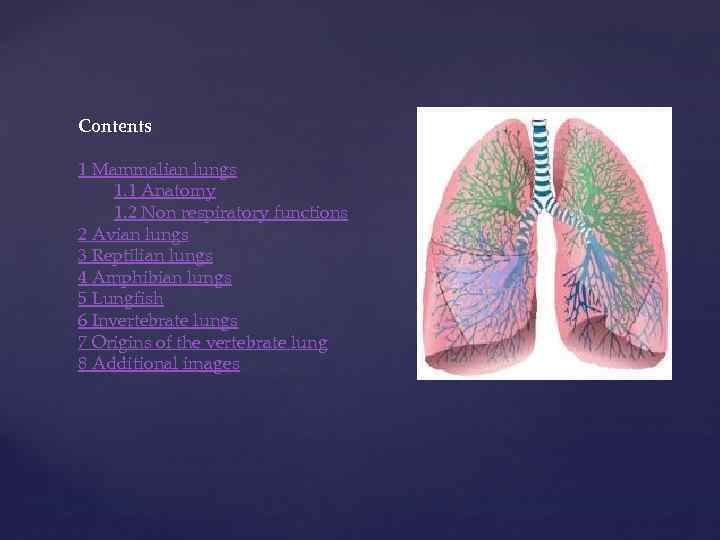 Contents

1 Mammalian lungs
1.1 Anatomy
1.2 Non respiratory functions
2 Avian lungs
3 Reptilian lungs
4 Amphibian lungs
5 Lungfish
6 Invertebrate lungs
7 Origins of the vertebrate lung
8 Additional images